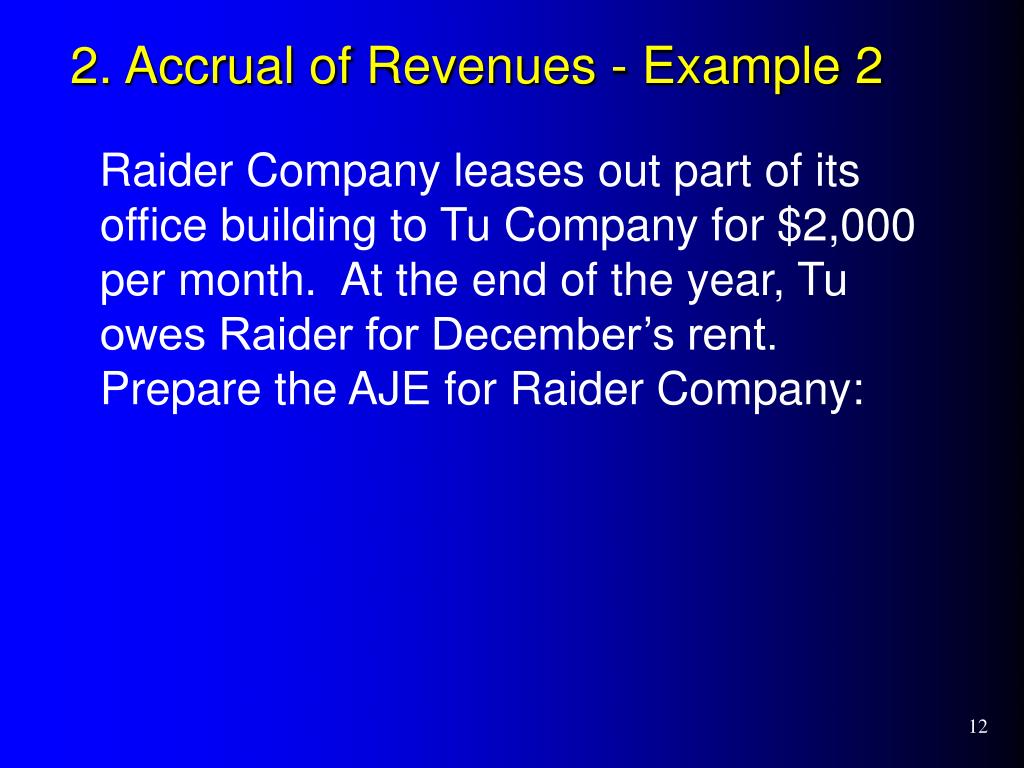 2. Accrual of Revenues - Example 2

Raider Company leases out part of its office building to Tu Company for \$2,000 per month. At the end of the year, Tu owes Raider for December’s rent. Prepare the AJE for Raider Company:

12